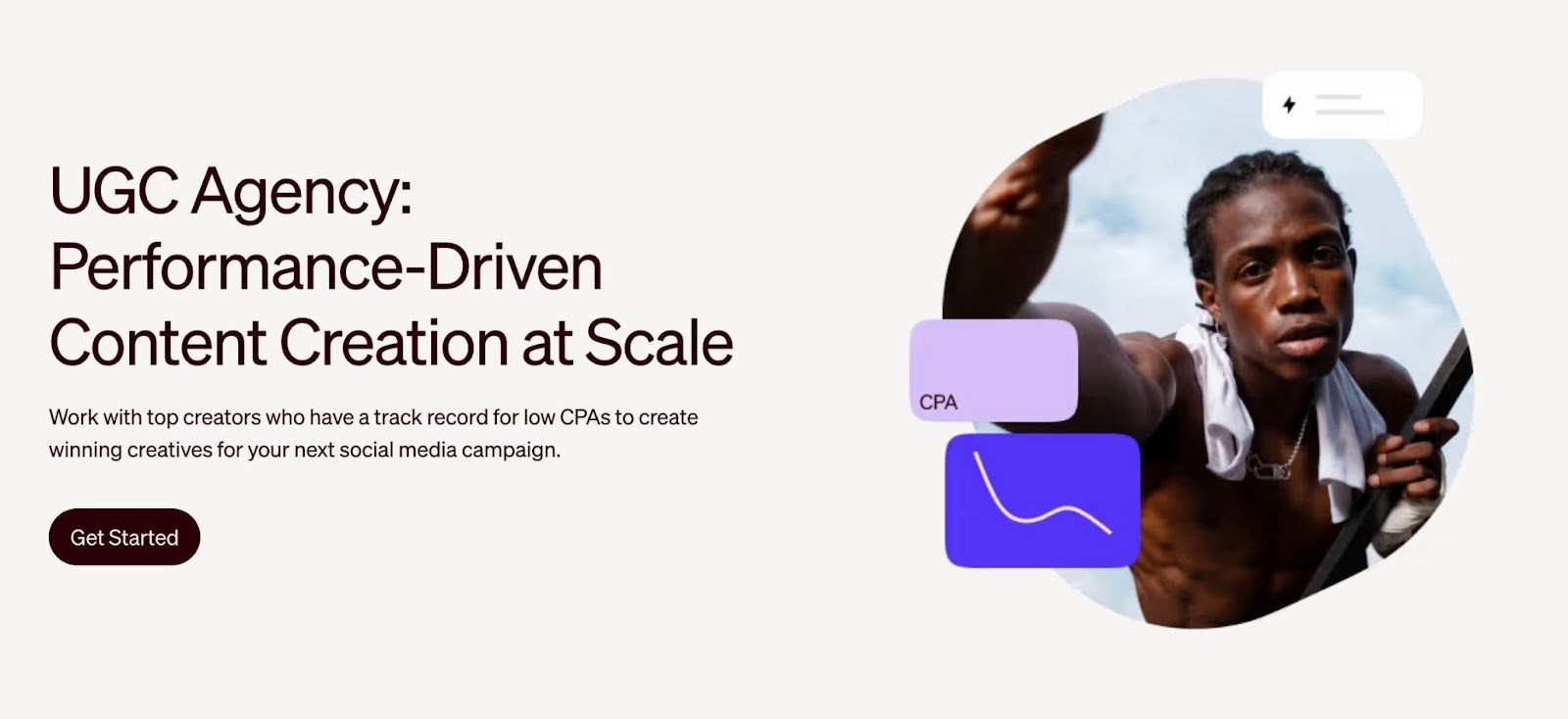 UGC Agency: Performance-Driven Content Creation at Scale

Work with top creators who have a track record for low CPAs to create winning creatives for your next social media campaign.

Get Started

CPA